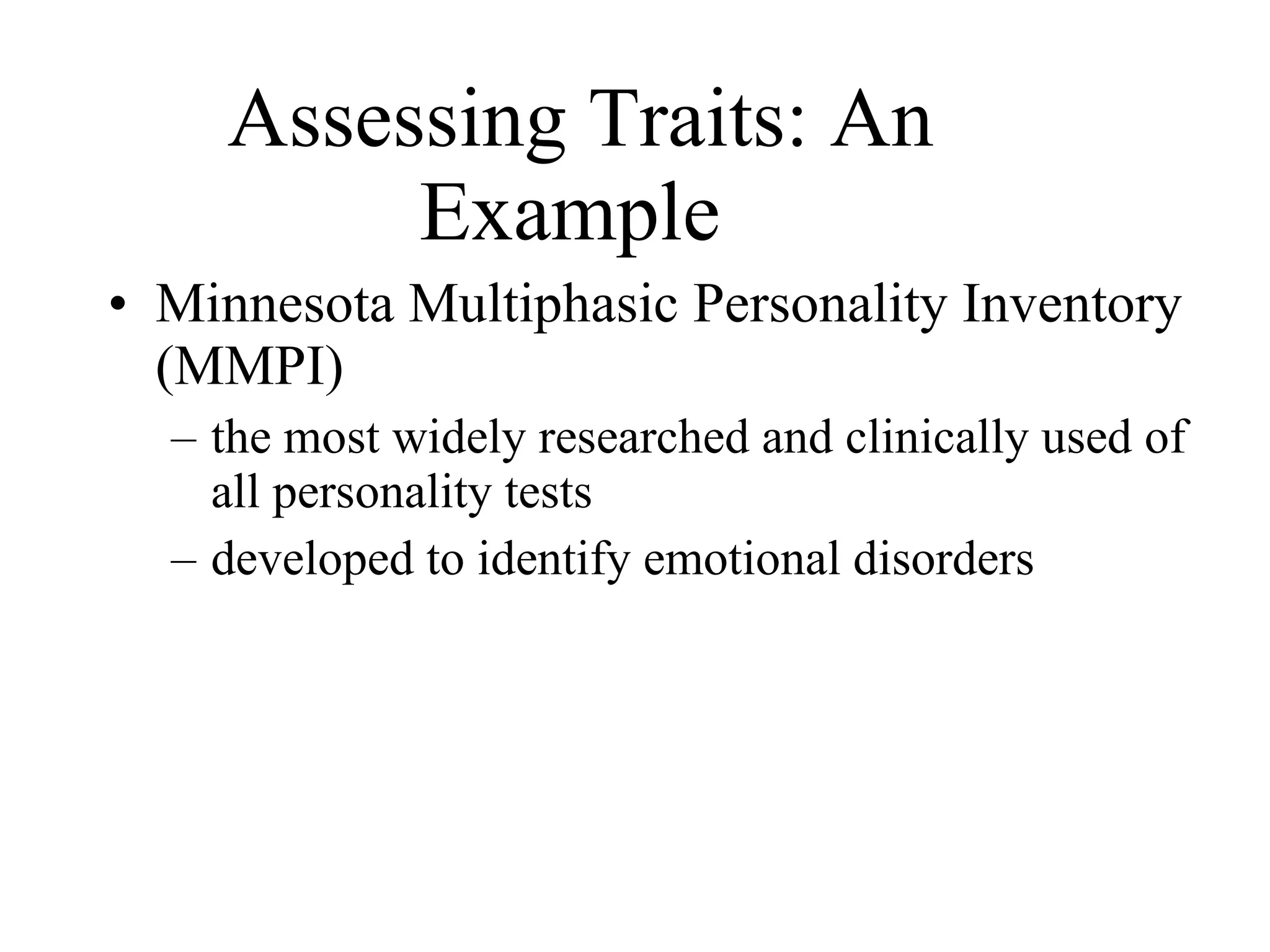 Assessing Traits: An Example

• Minnesota Multiphasic Personality Inventory (MMPI)
– the most widely researched and clinically used of all personality tests
– developed to identify emotional disorders